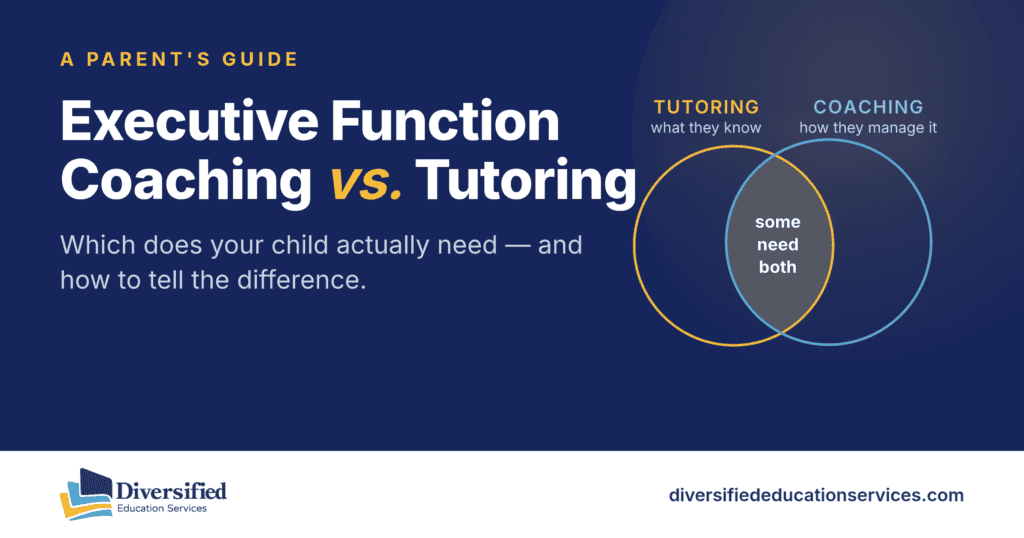 A PARENT'S GUIDE

Executive Function Coaching vs. Tutoring

Which does your child actually need — and how to tell the difference.

TUTORING
what they know

COACHING
how they manage it

some need both

Diversified
Education Services

diversifiededucationservices.com